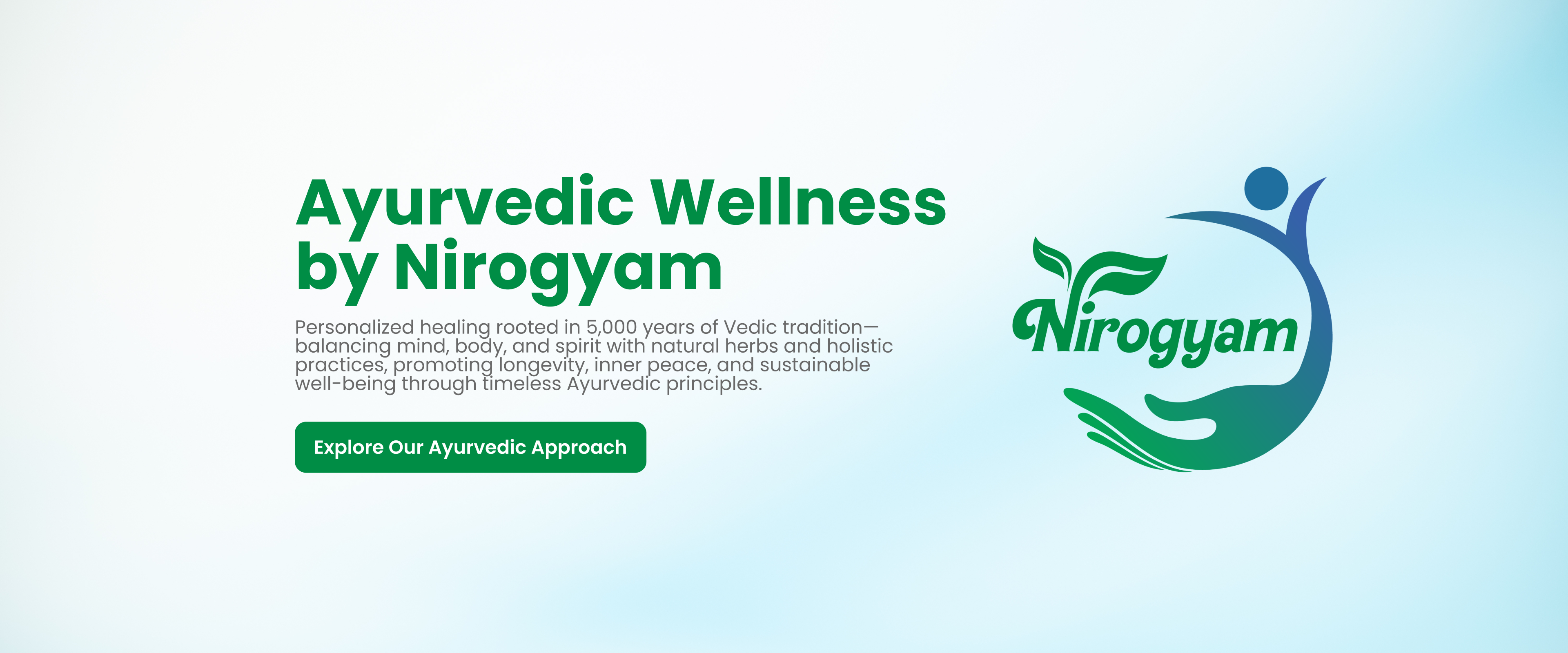 Ayurvedic Wellness by Nirogyam

Personalized healing rooted in 5,000 years of Vedic tradition—balancing mind, body, and spirit with natural herbs and holistic practices, promoting longevity, inner peace, and sustainable well-being through timeless Ayurvedic principles.

Explore Our Ayurvedic Approach

Nirogyam